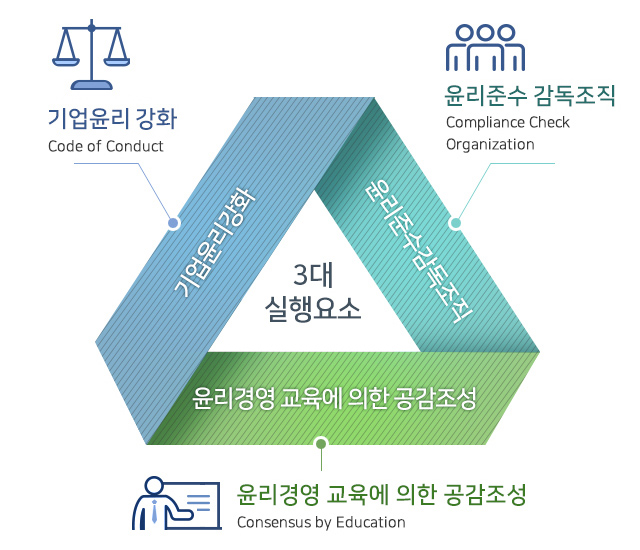 기업윤리 강화
Code of Conduct

윤리준수 감독조직
Compliance Check Organization

기업윤리강화

윤리준수감독조직

3대
실행요소

윤리경영 교육에 의한 공감조성

윤리경영 교육에 의한 공감조성
Consensus by Education